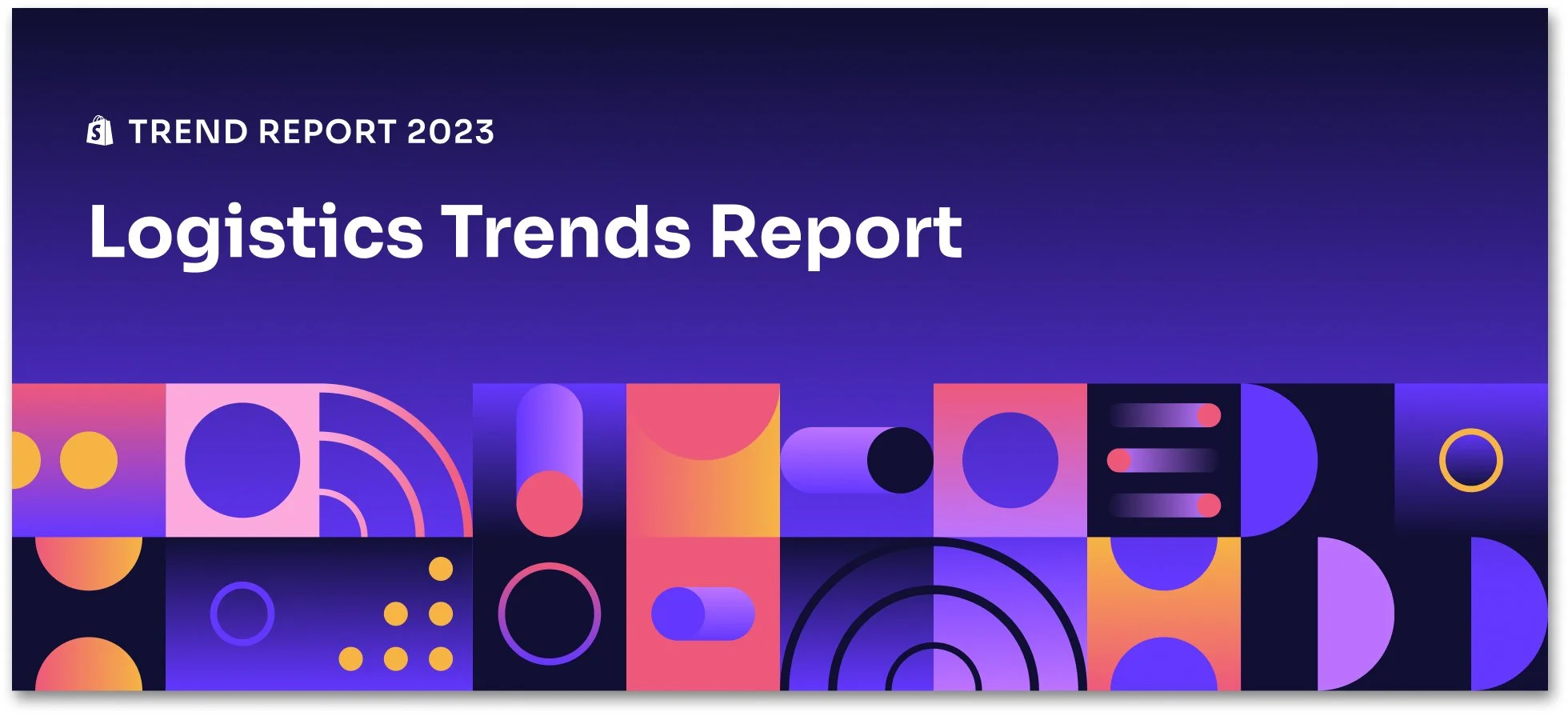 TREND REPORT 2023

Logistics Trends Report